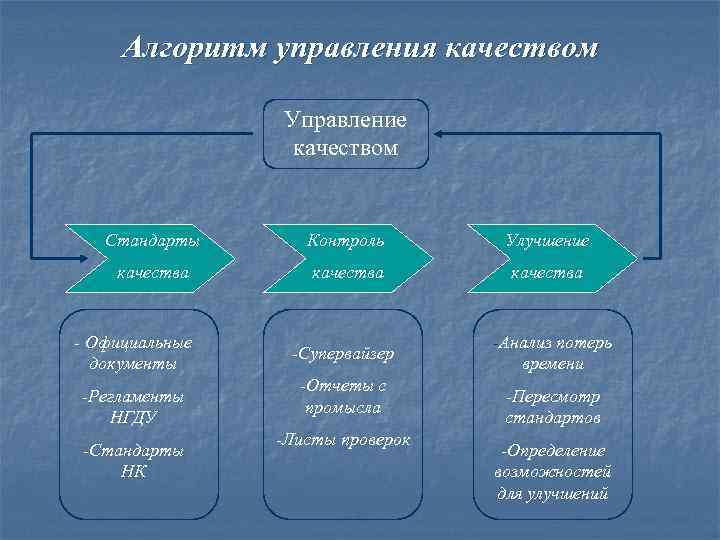 Алгоритм управления качеством

Управление качеством

Стандарты качества

Контроль качества

Улучшение качества

- Официальные документы

-Регламенты НГДУ

-Стандарты НК

-Супервайзер

-Отчеты с промысла

-Листы проверок

-Анализ потерь времени

-Пересмотр стандартов

-Определение возможностей для улучшений